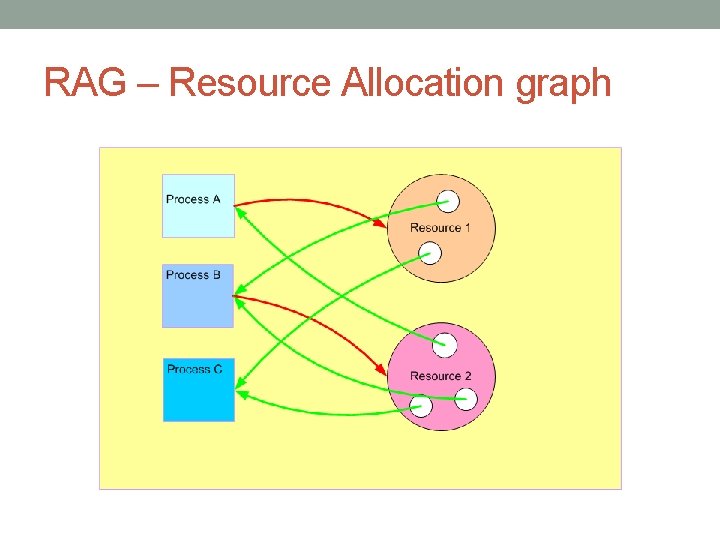 RAG – Resource Allocation graph

Process A

Process B

Process C

Resource 1

Resource 2